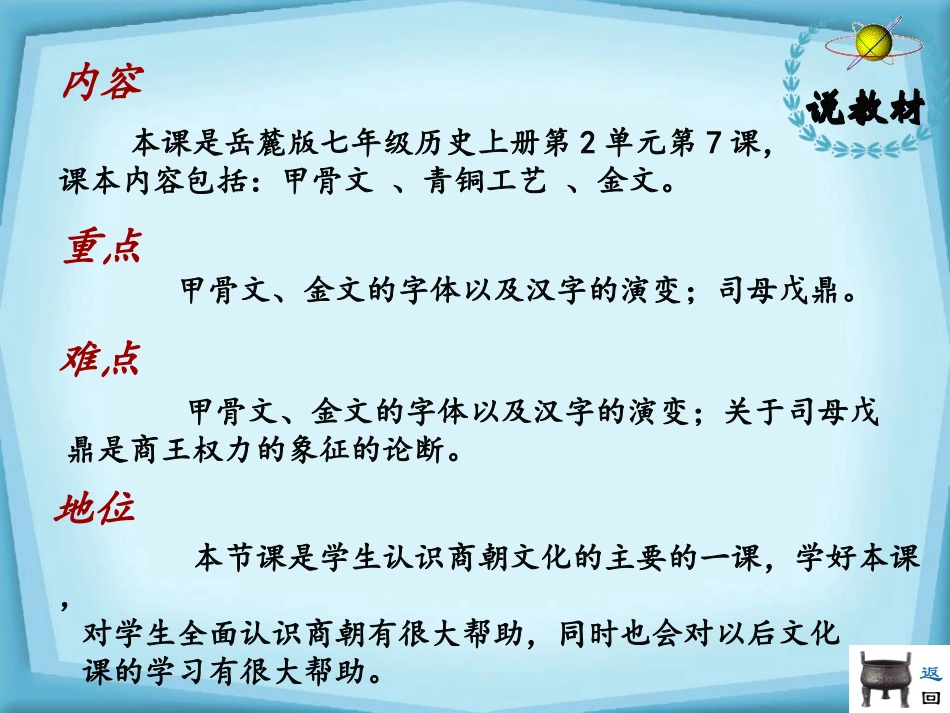 说教材

内容

本课是岳麓版七年级历史上册第 2 单元第 7 课，课本内容包括：甲骨文 、青铜工艺 、金文。

重点

甲骨文、金文的字体以及汉字的演变；司母戊鼎。

难点

甲骨文、金文的字体以及汉字的演变；关于司母戊鼎是商王权力的象征的论断。

地位

本节课是学生认识商朝文化的主要的一课，学好本课，对学生全面认识商朝有很大帮助，同时也会对以后文化课的学习有很大帮助。

返回